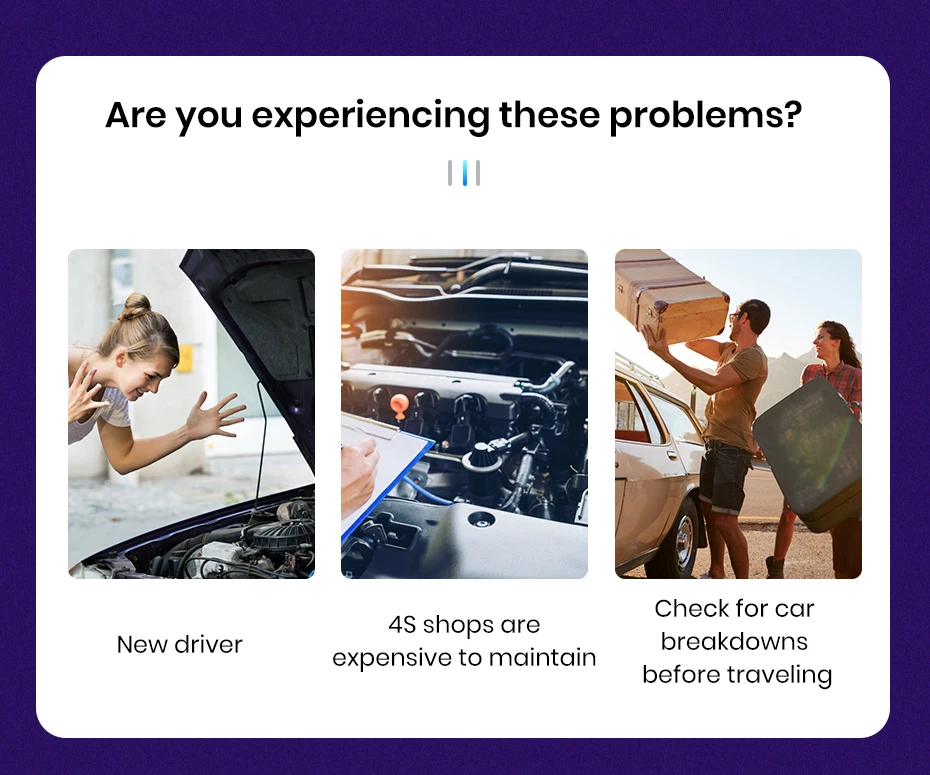 Are you experiencing these problems?

New driver

4S shops are expensive to maintain

Check for car breakdowns before traveling